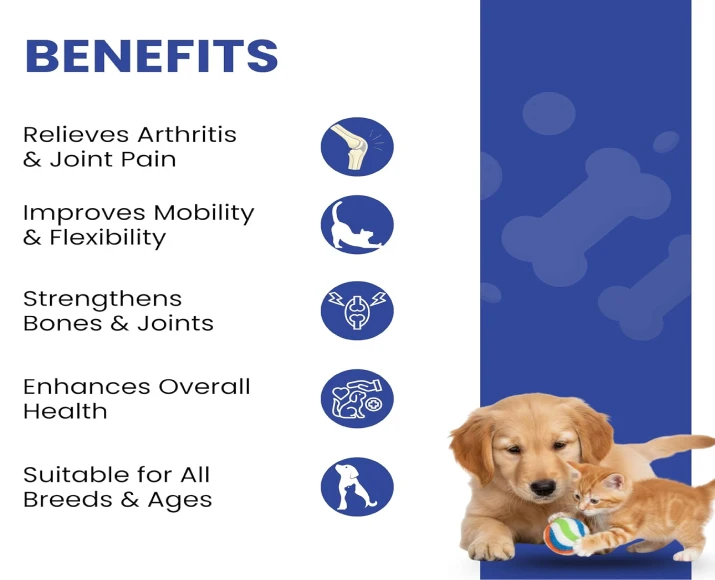 BENEFITS

Relieves Arthritis & Joint Pain

Improves Mobility & Flexibility

Strengthens Bones & Joints

Enhances Overall Health

Suitable for All Breeds & Ages